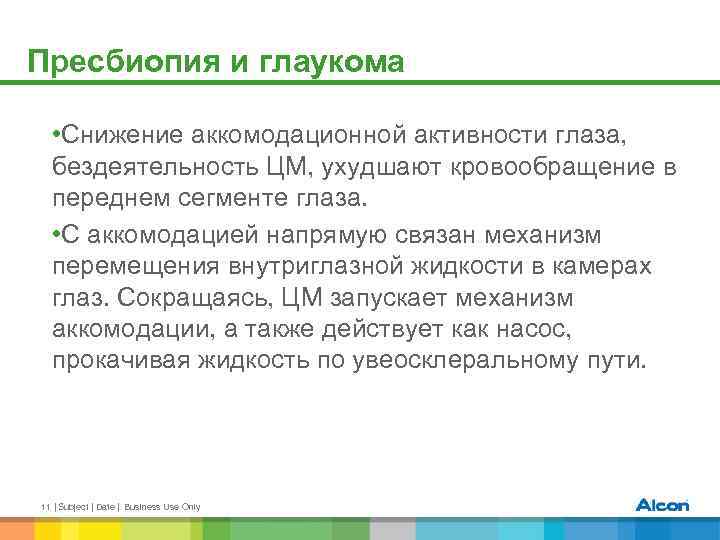 Пресбиопия и глаукома

•Снижение аккомодационной активности глаза, бездеятельность ЦМ, ухудшают кровообращение в переднем сегменте глаза.

•С аккомодацией напрямую связан механизм перемещения внутриглазной жидкости в камерах глаз. Сокращаясь, ЦМ запускает механизм аккомодации, а также действует как насос, прокачивая жидкость по увеосклеральному пути.

11 | Subject | Date | Business Use Only

Alcon